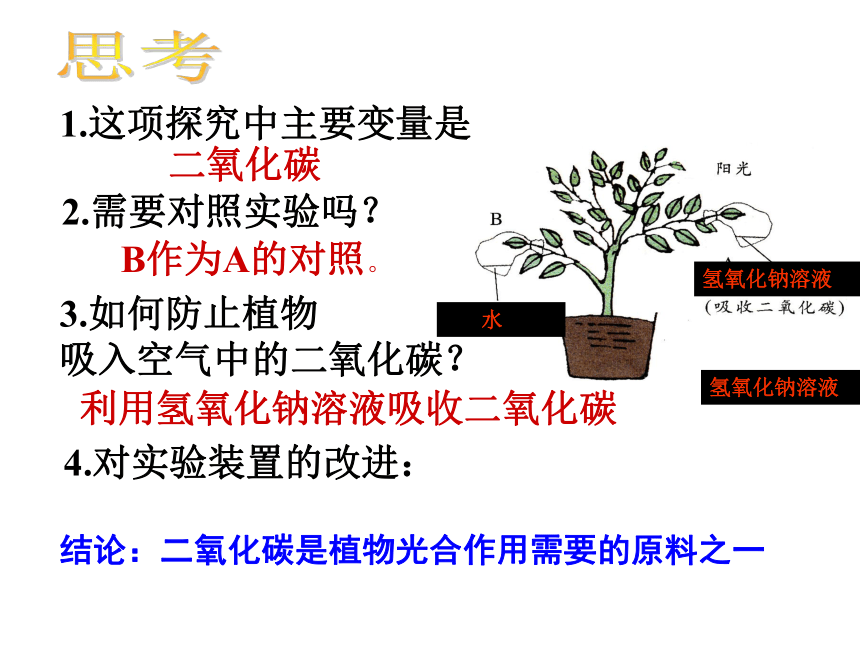 思考

1.这项探究中主要变量是

二氧化碳

2.需要对照实验吗？

B作为A的对照。

3.如何防止植物吸入空气中的二氧化碳？

利用氢氧化钠溶液吸收二氧化碳

4.对实验装置的改进：

结论：二氧化碳是植物光合作用需要的原料之一

阳光

B

氢氧化钠溶液

(吸收二氧化碳)

水

氢氧化钠溶液